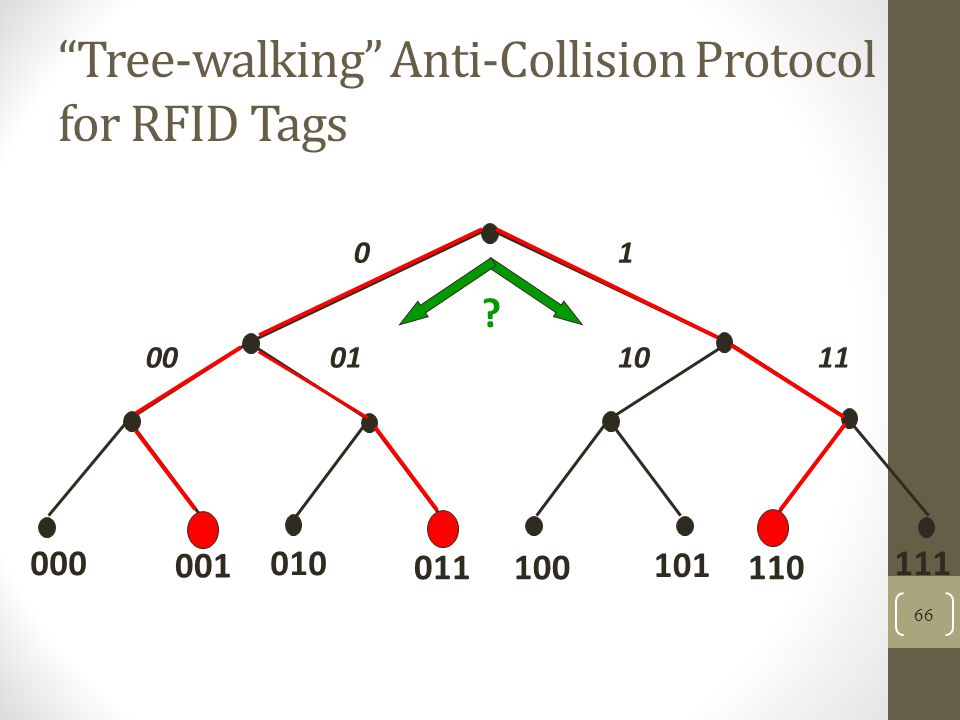 “Tree-walking” Anti-Collision Protocol for RFID Tags

0

1

?

00

01

10

11

000

001

010

011

100

101

110

111

66